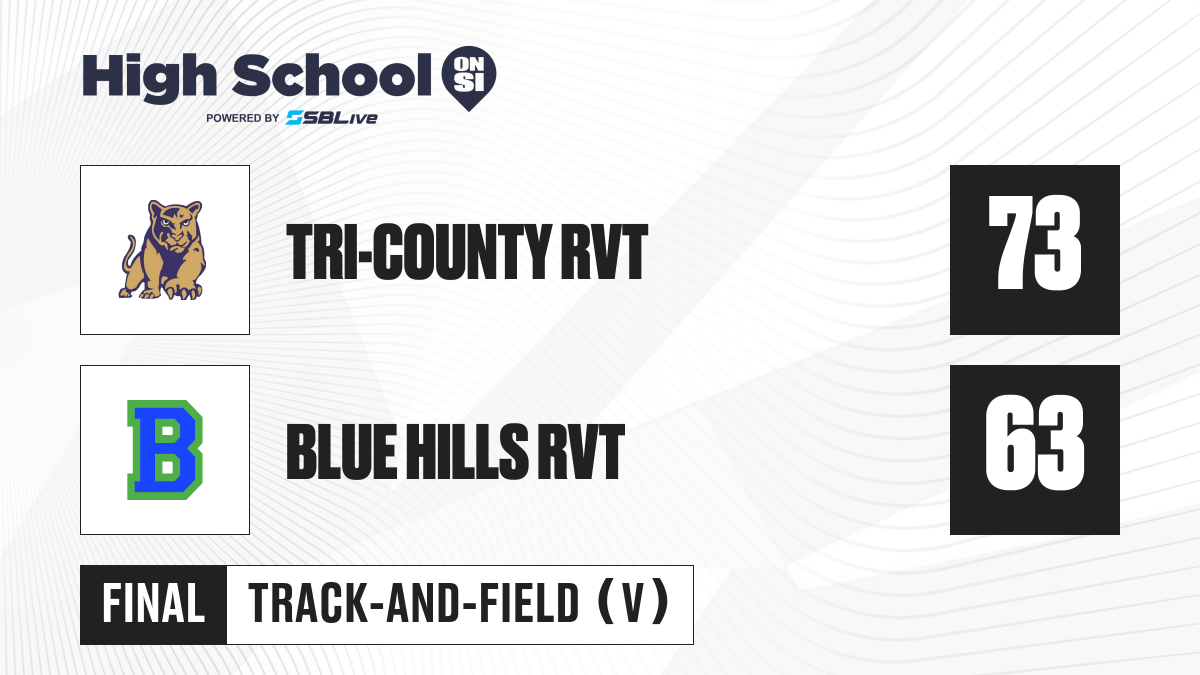 High School ON SI
POWERED BY SBLive

TRI-COUNTY RVT
73

B
BLUE HILLS RVT
63

FINAL
TRACK-AND-FIELD (V)